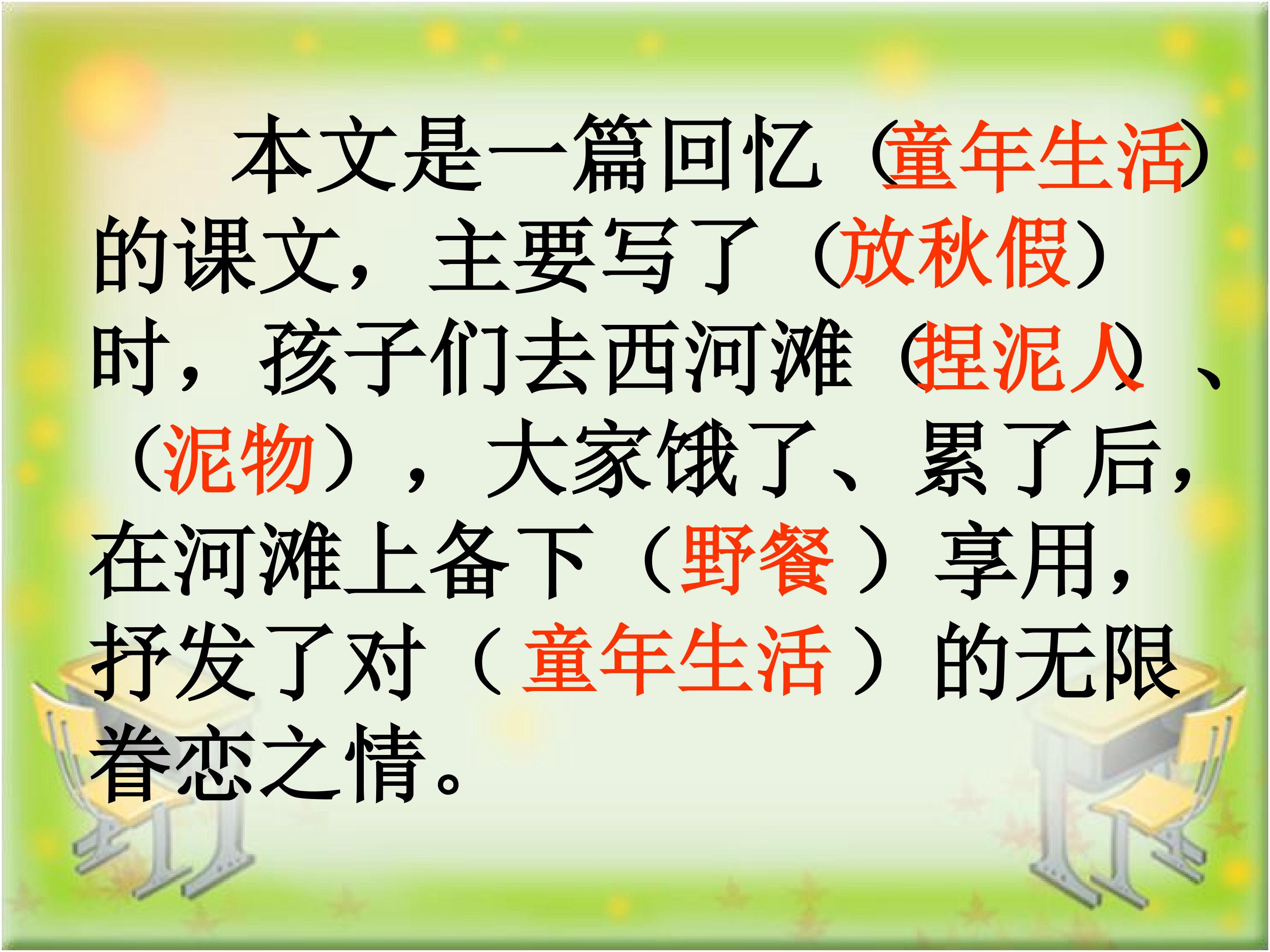 本文是一篇回忆（童年生活）的课文，主要写了（放秋假）时，孩子们去西河滩（捏泥人）、（泥物），大家饿了、累了后，在河滩上备下（野餐）享用，抒发了对（童年生活）的无限眷恋之情。